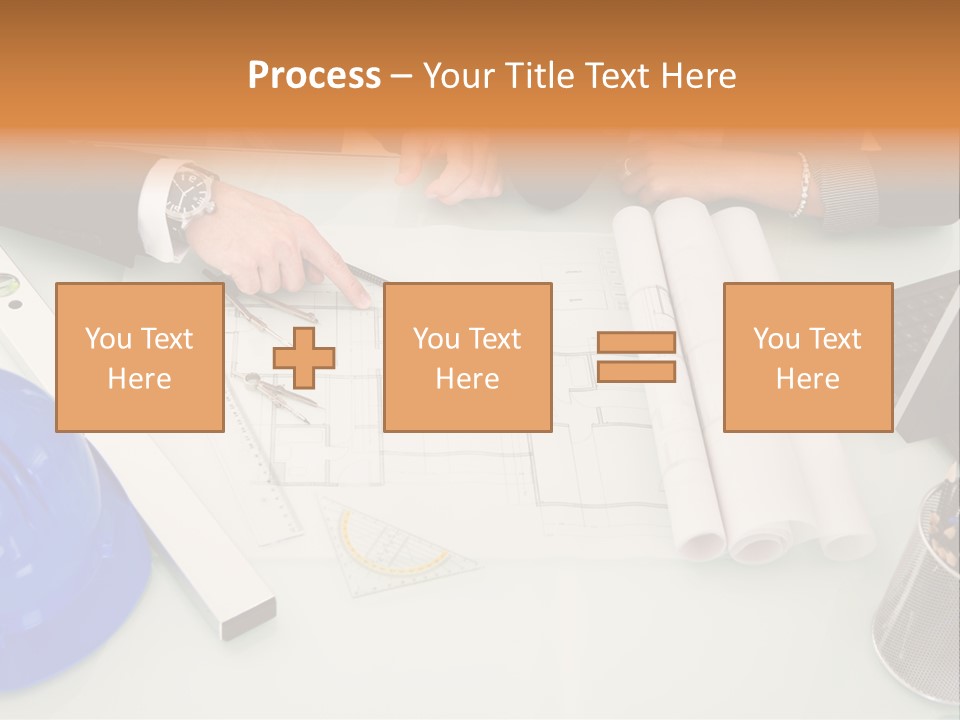 Process – Your Title Text Here

You Text Here

You Text Here

You Text Here